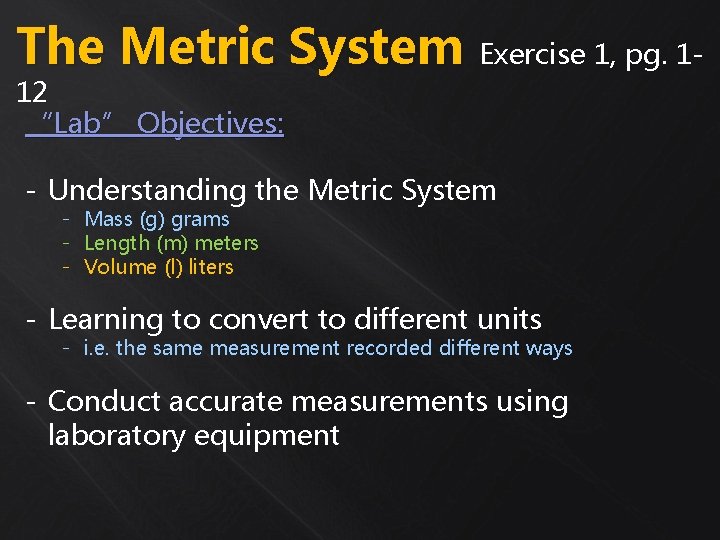 The Metric System Exercise 1, pg. 1-12

"Lab" Objectives:

- Understanding the Metric System
  - Mass (g) grams
  - Length (m) meters
  - Volume (l) liters

- Learning to convert to different units
  - i.e. the same measurement recorded different ways

- Conduct accurate measurements using laboratory equipment